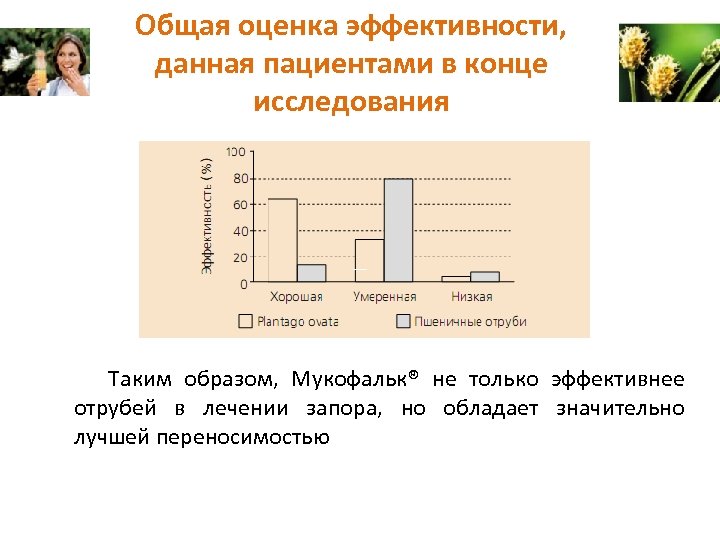 Общая оценка эффективности, данная пациентами в конце исследования

Эффективность (%)
100
80
60
40
20
0
Хорошая
Умеренная
Низкая
Plantago ovata
Пшеничные отруби

Таким образом, Мукофальк® не только эффективнее отрубей в лечении запора, но обладает значительно лучшей переносимостью